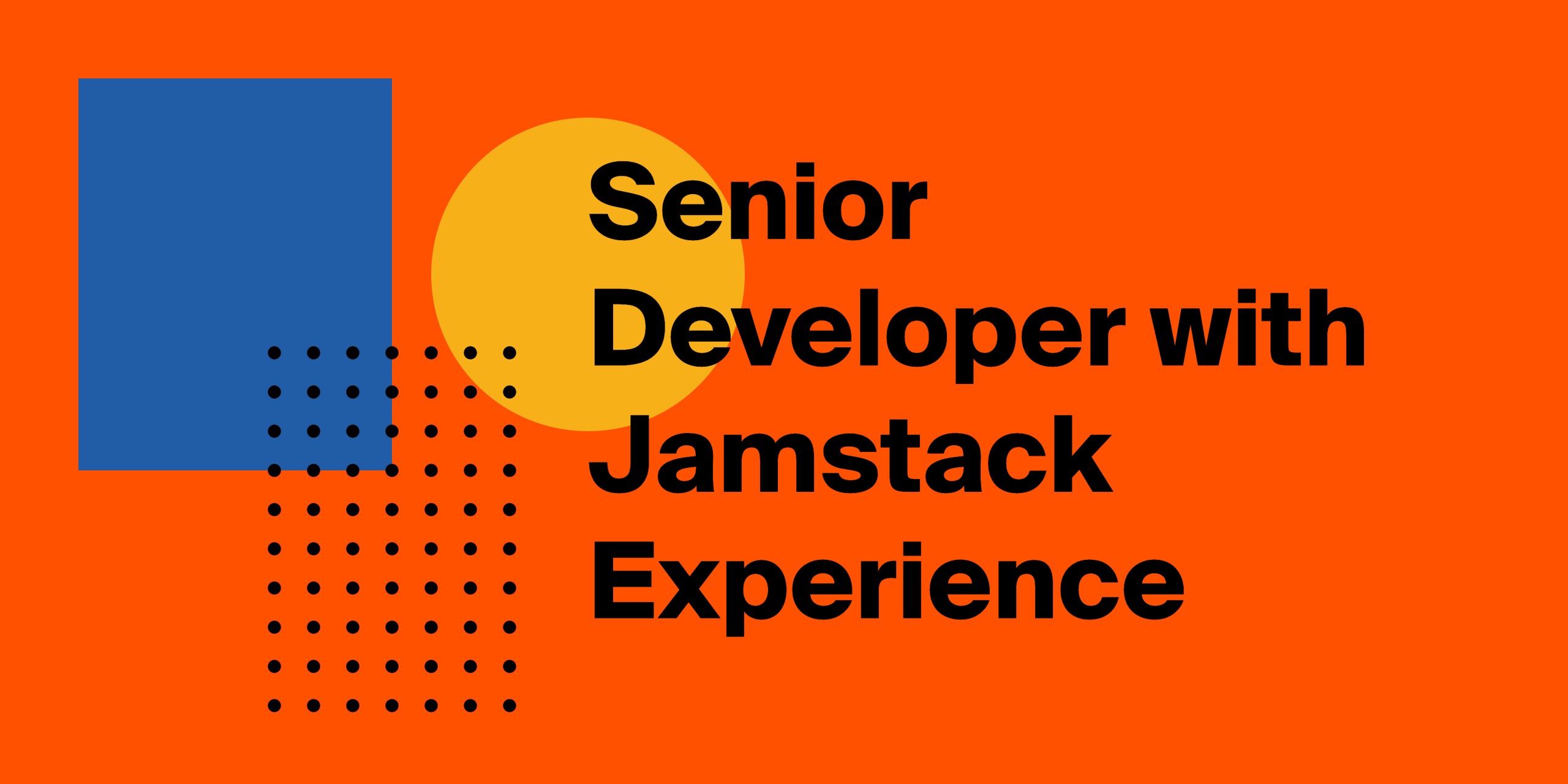 Senior Developer with Jamstack Experience